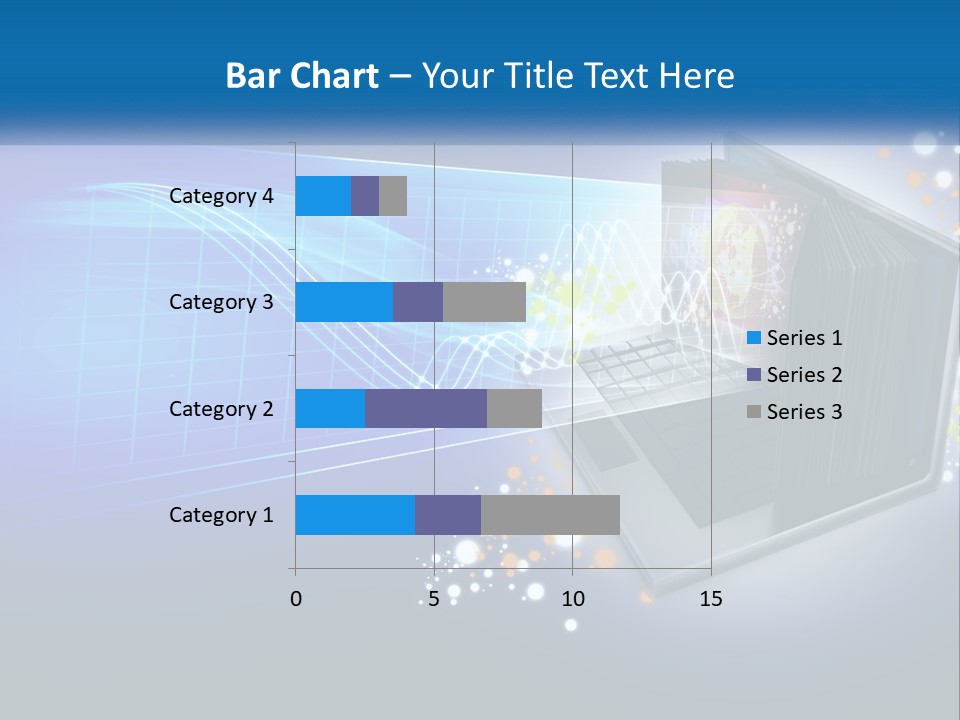 Bar Chart – Your Title Text Here

Category 4
Category 3
Category 2
Category 1

0
5
10
15

Series 1
Series 2
Series 3